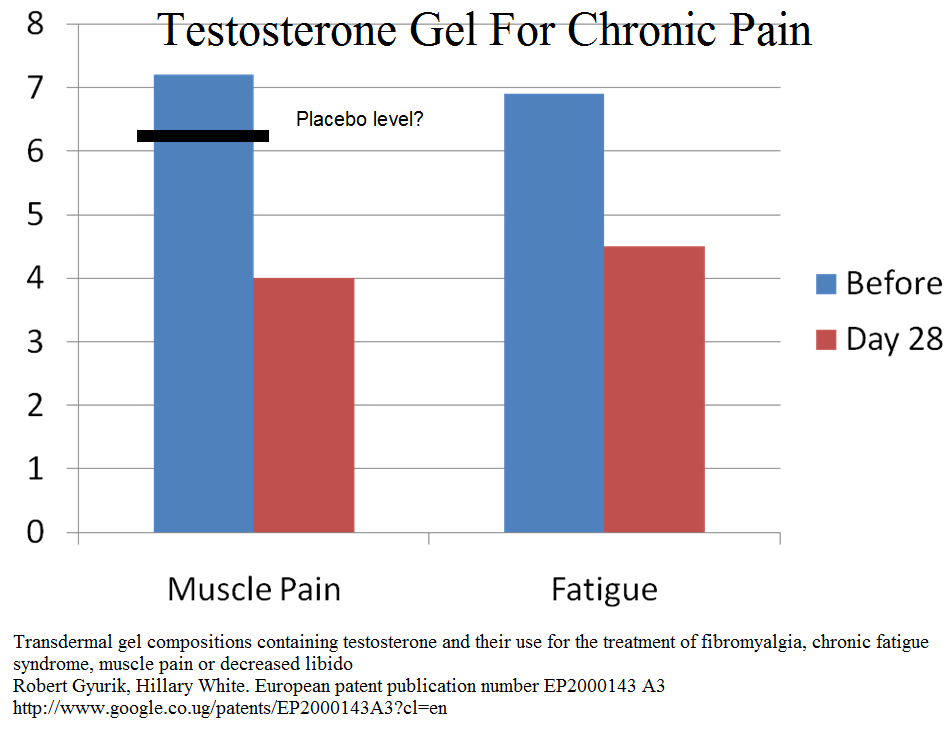 Testosterone Gel For Chronic Pain

8
7
6
5
4
3
2
1
0

Placebo level?

Before
Day 28

Muscle Pain
Fatigue

Transdermal gel compositions containing testosterone and their use for the treatment of fibromyalgia, chronic fatigue syndrome, muscle pain or decreased libido
Robert Gyurik, Hillary White. European patent publication number EP2000143 A3
http://www.google.co.ug/patents/EP2000143A3?cl=en